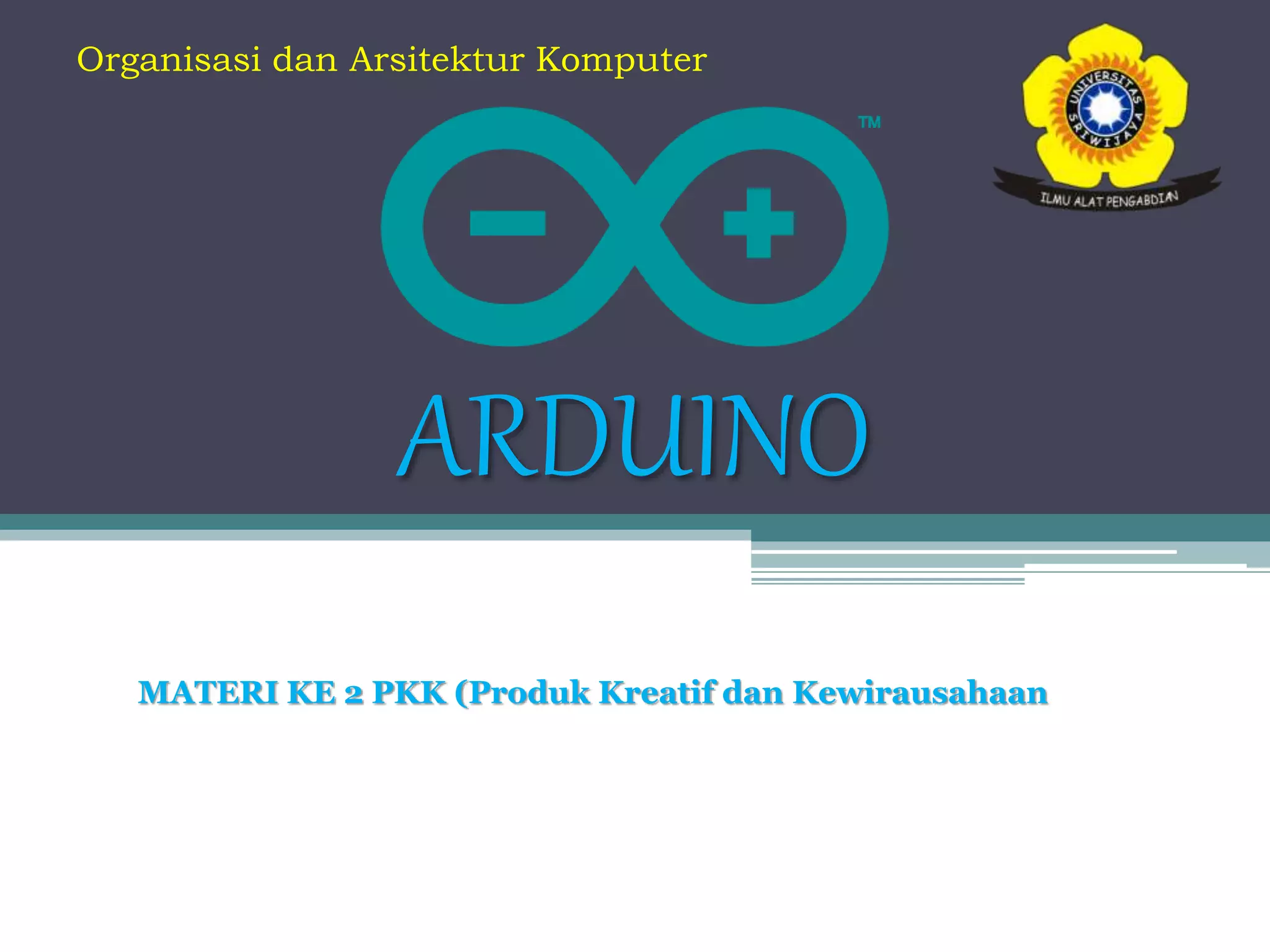 Organisasi dan Arsitektur Komputer

UNIVERSITAS SRIWIJAYA

ILMU ALAT PENGABDIAN

TM

ARDUINO

MATERI KE 2 PKK (Produk Kreatif dan Kewirausahaan